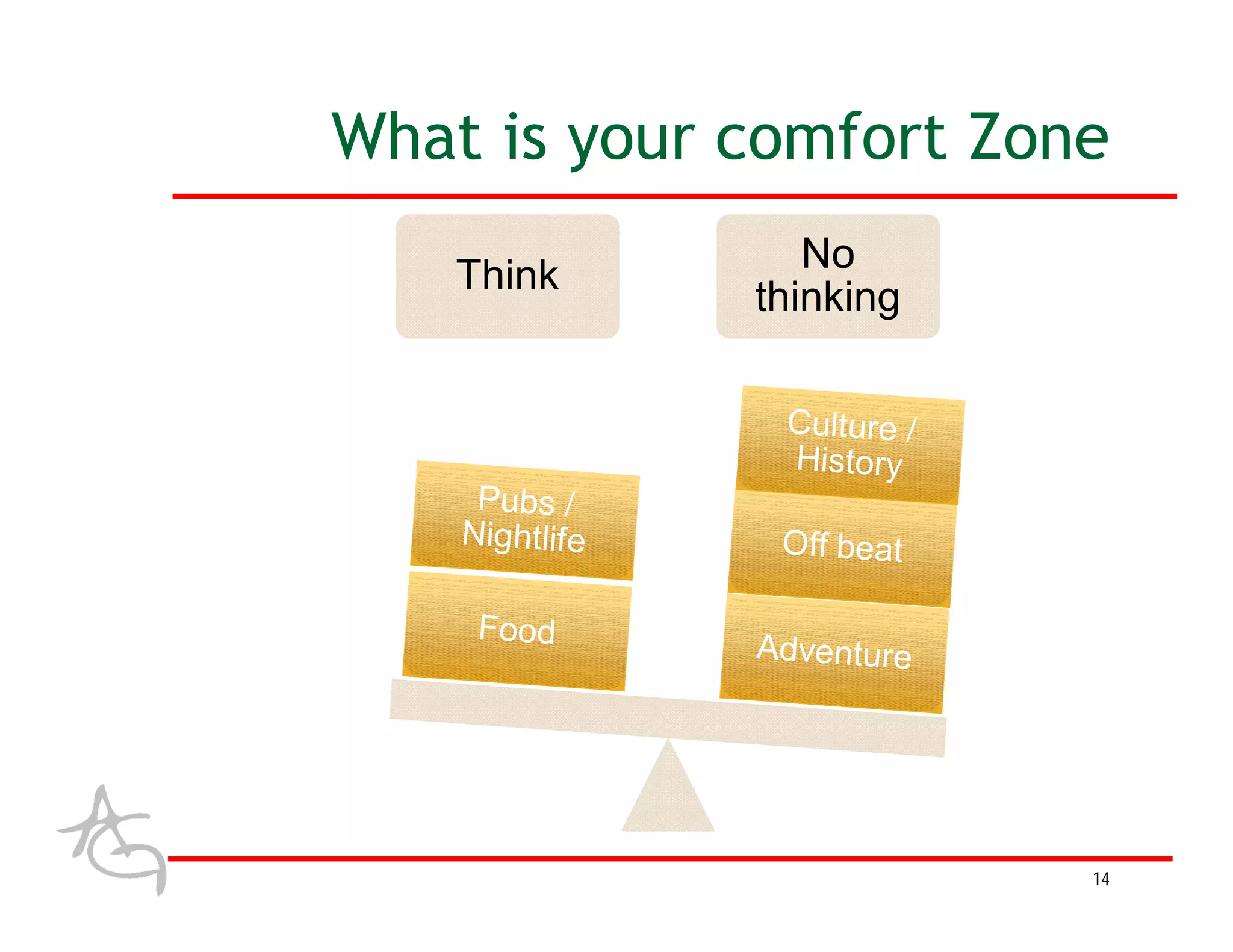 What is your comfort Zone

Think

No thinking

Pubs / Nightlife

Food

Culture / History

Off beat

Adventure

14